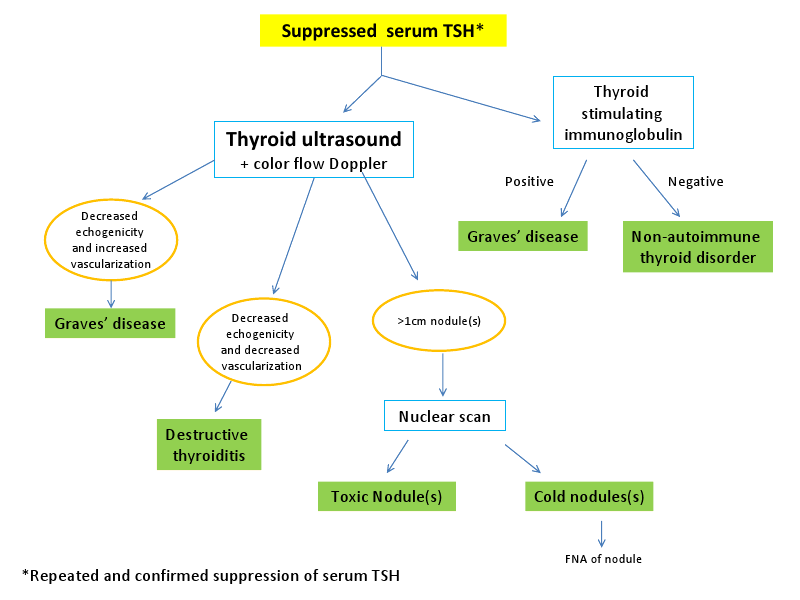 Suppressed serum TSH*

Thyroid ultrasound
+ color flow Doppler

Thyroid stimulating immunoglobulin

Positive

Negative

Graves' disease

Non-autoimmune thyroid disorder

Decreased echogenicity and increased vascularization

Graves' disease

Decreased echogenicity and decreased vascularization

Destructive thyroiditis

>1cm nodule(s)

Nuclear scan

Toxic Nodule(s)

Cold nodules(s)

FNA of nodule

*Repeated and confirmed suppression of serum TSH